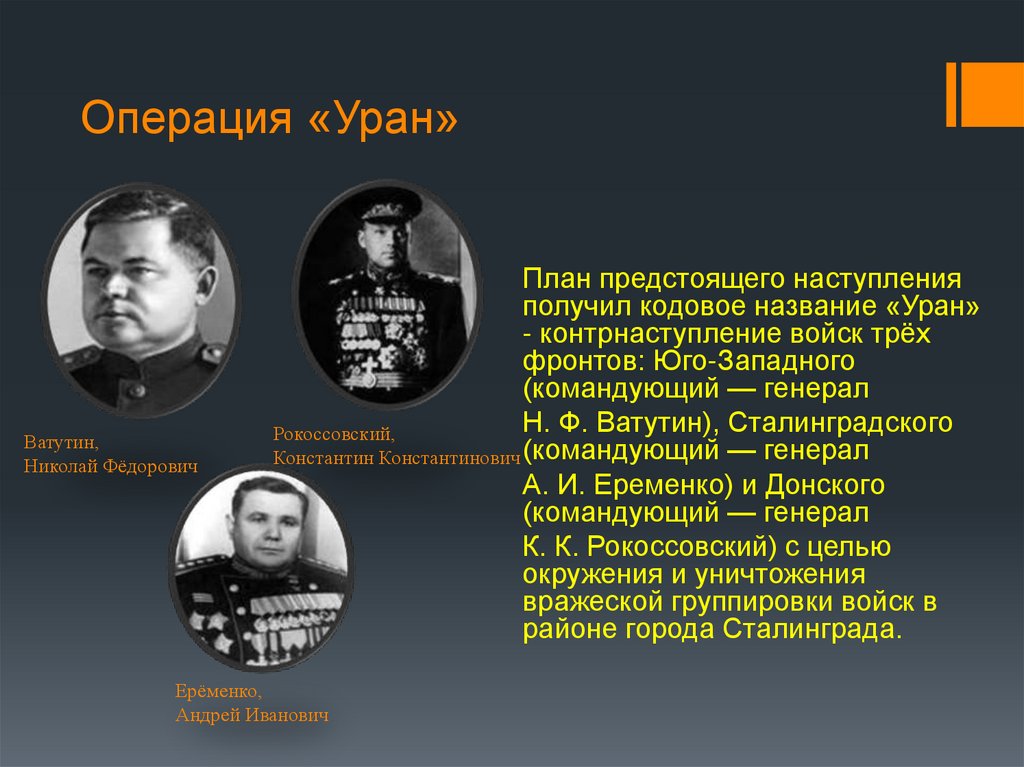 Операция «Уран»

Ватутин,
Николай Фёдорович

Рокоссовский,
Константин Константинович

Ерёменко,
Андрей Иванович

План предстоящего наступления получил кодовое название «Уран» - контрнаступление войск трёх фронтов: Юго-Западного (командующий — генерал
Н. Ф. Ватутин), Сталинградского (командующий — генерал
А. И. Еременко) и Донского (командующий — генерал
К. К. Рокоссовский) с целью окружения и уничтожения вражеской группировки войск в районе города Сталинграда.